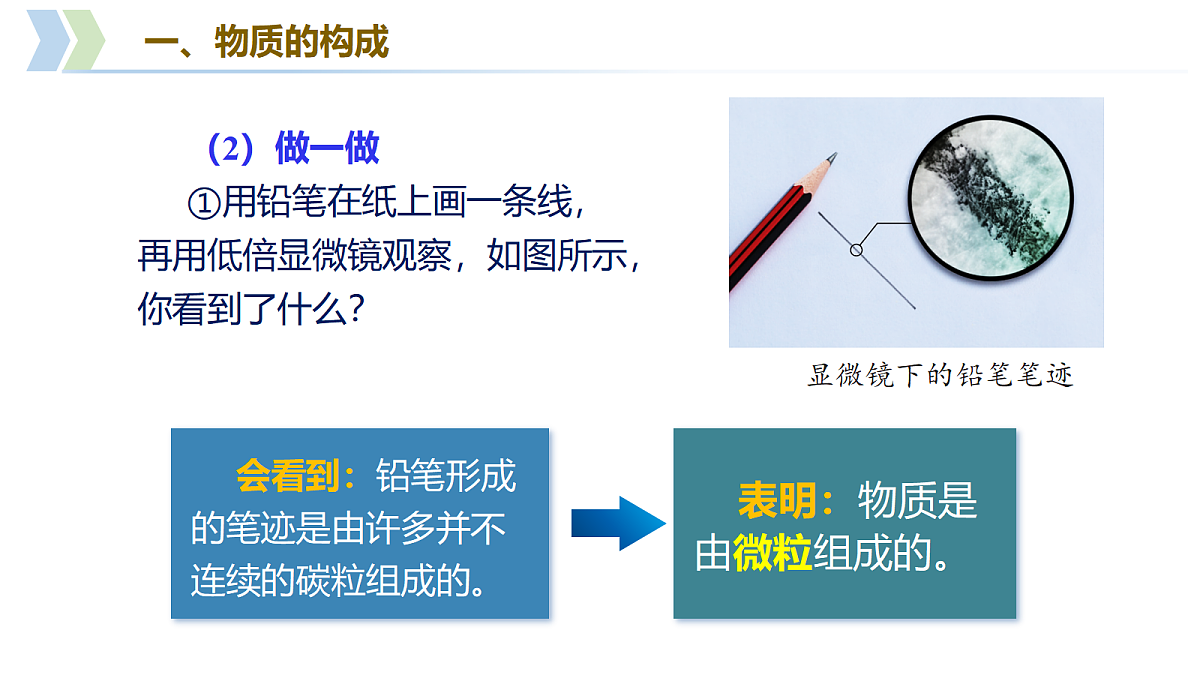 一、物质的构成

（2）做一做

①用铅笔在纸上画一条线，再用低倍显微镜观察，如图所示，你看到了什么?

显微镜下的铅笔笔迹

会看到：铅笔形成的笔迹是由许多并不连续的碳粒组成的。

表明：物质是由微粒组成的。